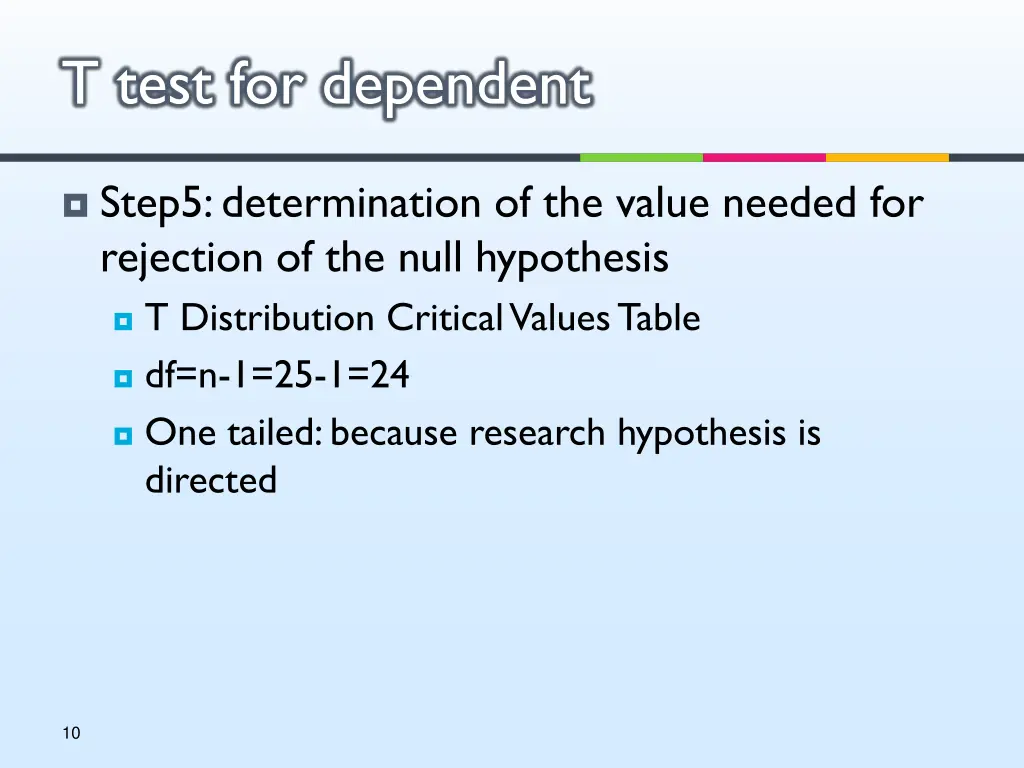 T test for dependent

Step5: determination of the value needed for rejection of the null hypothesis

T Distribution Critical Values Table

df=n-1=25-1=24

One tailed: because research hypothesis is directed

10